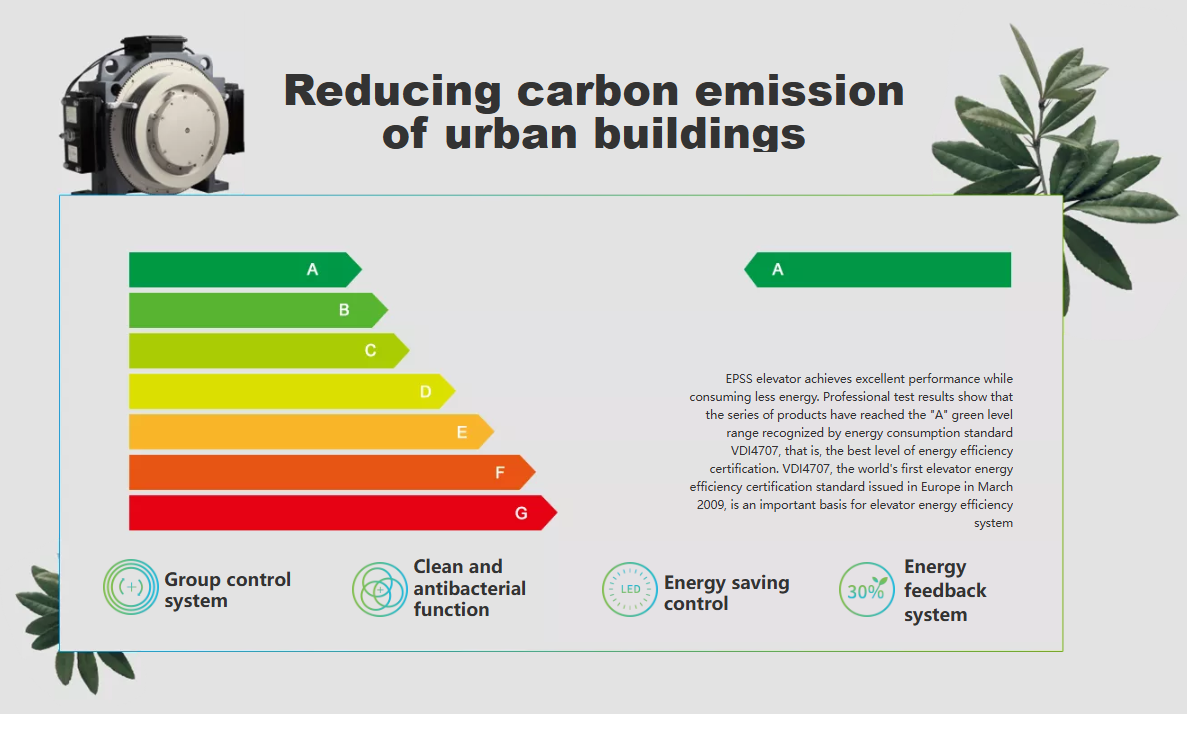 Reducing carbon emission of urban buildings

A
B
C
D
E
F
G

A

EPSS elevator achieves excellent performance while consuming less energy. Professional test results show that the series of products have reached the "A" green level range recognized by energy consumption standard VDI4707, that is, the best level of energy efficiency certification. VDI4707, the world's first elevator energy efficiency certification standard issued in Europe in March 2009, is an important basis for elevator energy efficiency system

(+)
Group control system

+
Clean and antibacterial function

LED
Energy saving control

30%
Energy feedback system